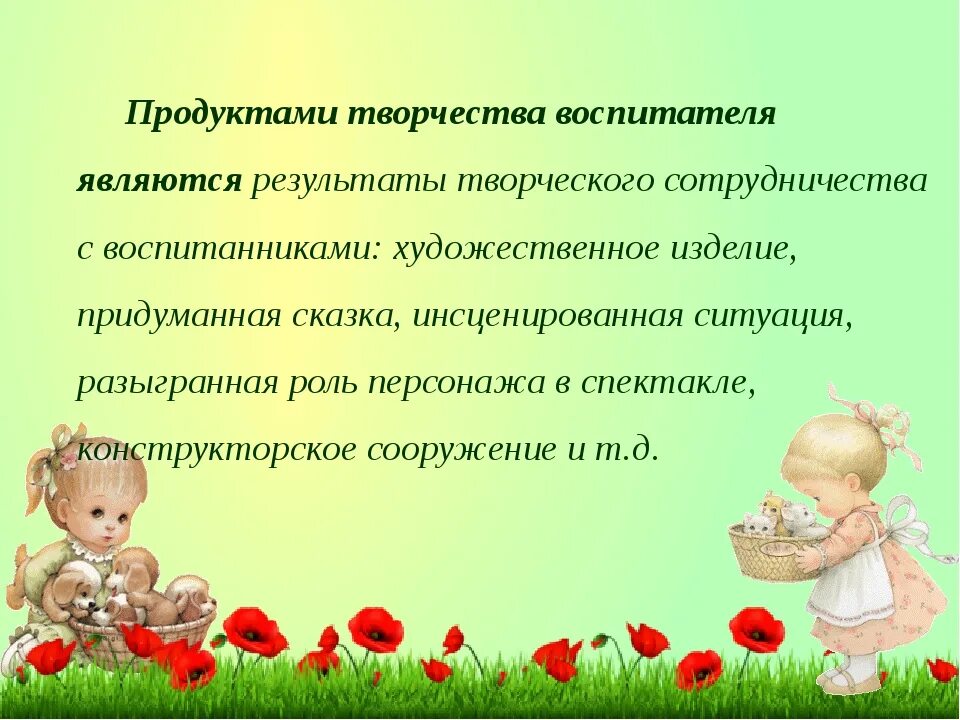 Продуктами творчества воспитателя являются результаты творческого сотрудничества с воспитанниками: художественное изделие, придуманная сказка, инсценированная ситуация, разыгранная роль персонажа в спектакле, конструкторское сооружение и т.д.